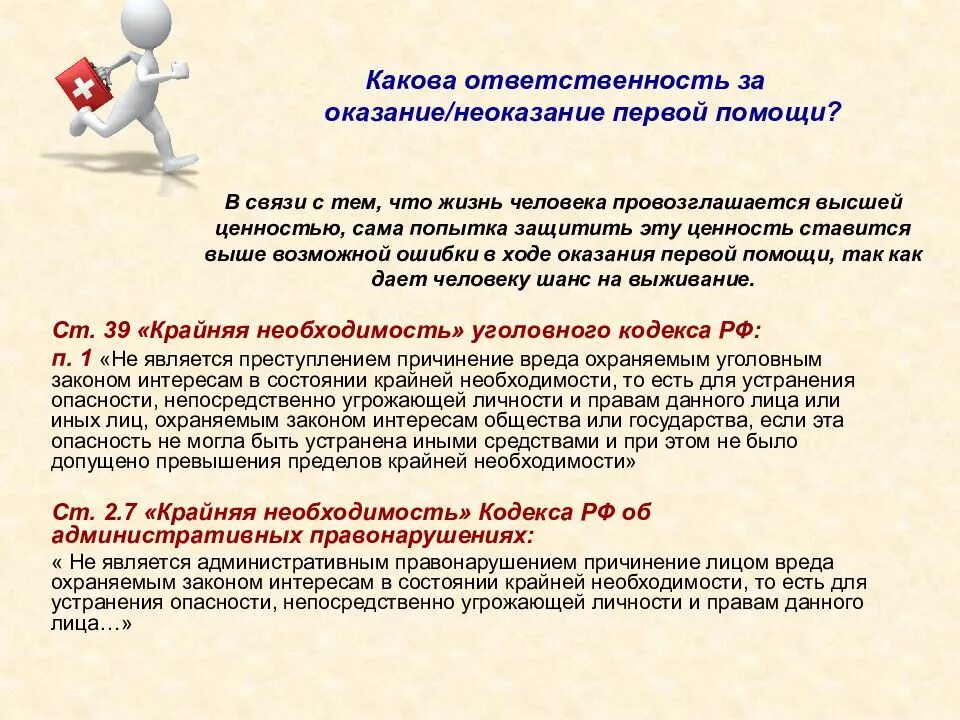 Какова ответственность за оказание/неоказание первой помощи?

В связи с тем, что жизнь человека провозглашается высшей ценностью, сама попытка защитить эту ценность ставится выше возможной ошибки в ходе оказания первой помощи, так как дает человеку шанс на выживание.

Ст. 39 «Крайняя необходимость» уголовного кодекса РФ:
п. 1 «Не является преступлением причинение вреда охраняемым уголовным законом интересам в состоянии крайней необходимости, то есть для устранения опасности, непосредственно угрожающей личности и правам данного лица или иных лиц, охраняемым законом интересам общества или государства, если эта опасность не могла быть устранена иными средствами и при этом не было допущено превышения пределов крайней необходимости»

Ст. 2.7 «Крайняя необходимость» Кодекса РФ об административных правонарушениях:
« Не является административным правонарушением причинение лицом вреда охраняемым законом интересам в состоянии крайней необходимости, то есть для устранения опасности, непосредственно угрожающей личности и правам данного лица…»